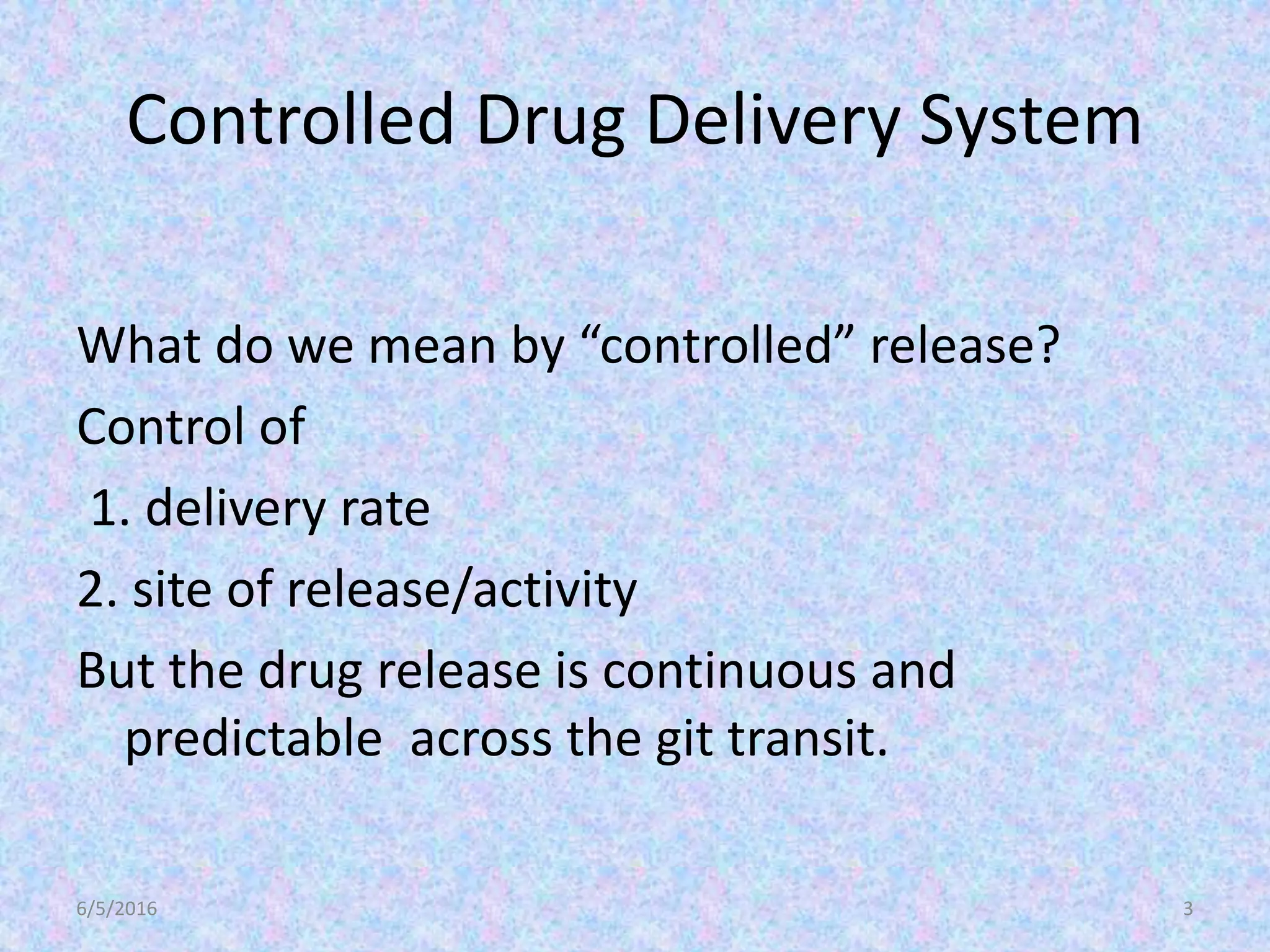 Controlled Drug Delivery System

What do we mean by “controlled” release?

Control of

1. delivery rate

2. site of release/activity

But the drug release is continuous and predictable across the git transit.

6/5/2016

3